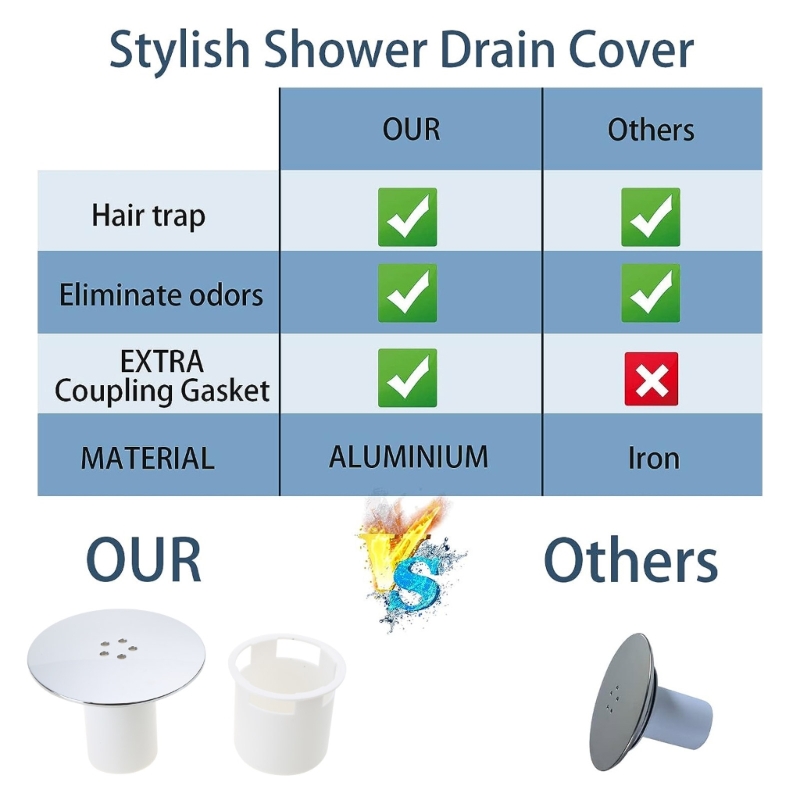 Stylish Shower Drain Cover

| | OUR | Others |
|---|---|---|
| Hair trap | ✓ | ✓ |
| Eliminate odors | ✓ | ✓ |
| EXTRA Coupling Gasket | ✓ | ✗ |
| MATERIAL | ALUMINIUM | Iron |

OUR

VS

Others